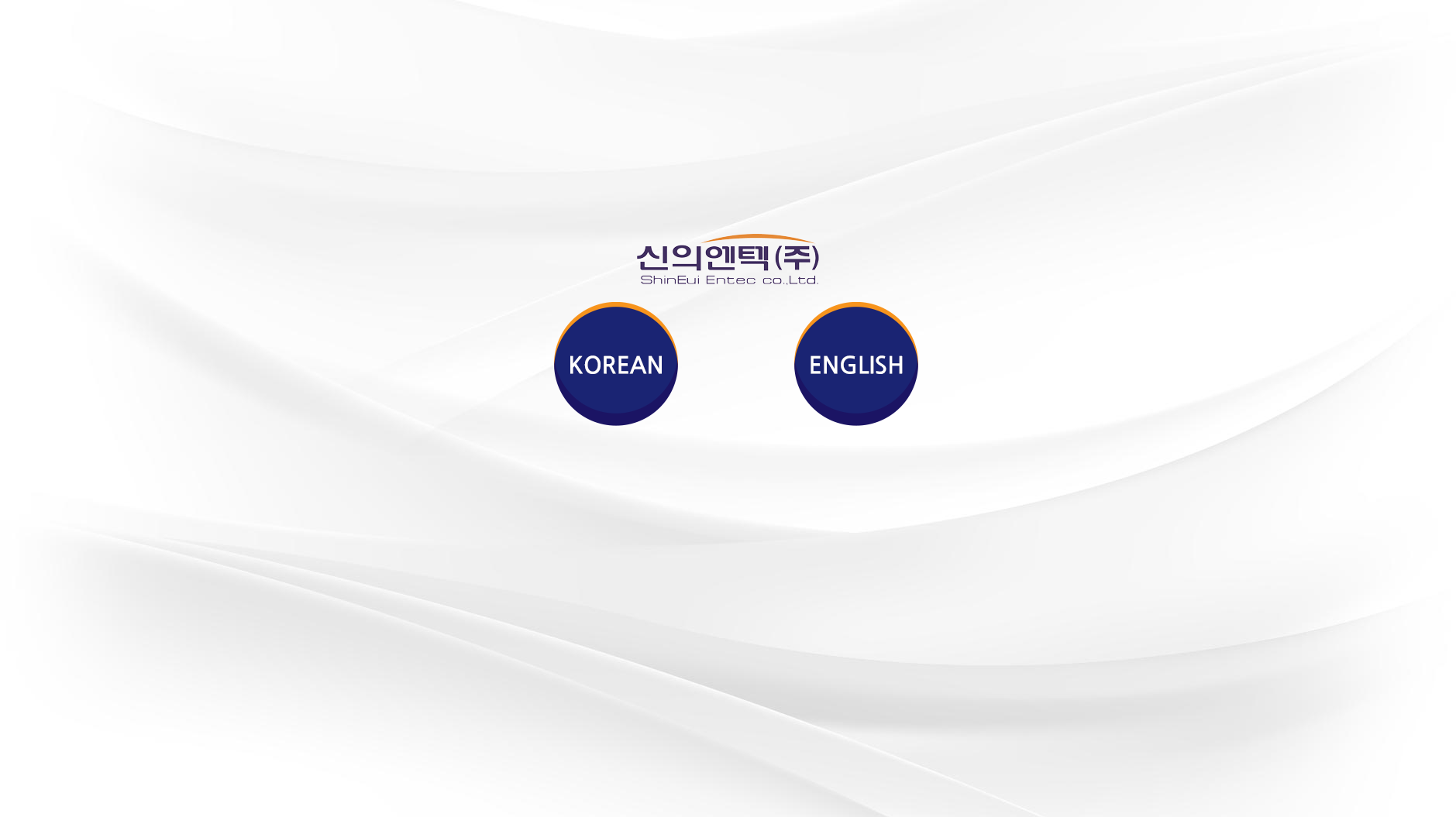 신의엔텍(주)
ShinEui Entec co.,Ltd.

KOREAN

ENGLISH